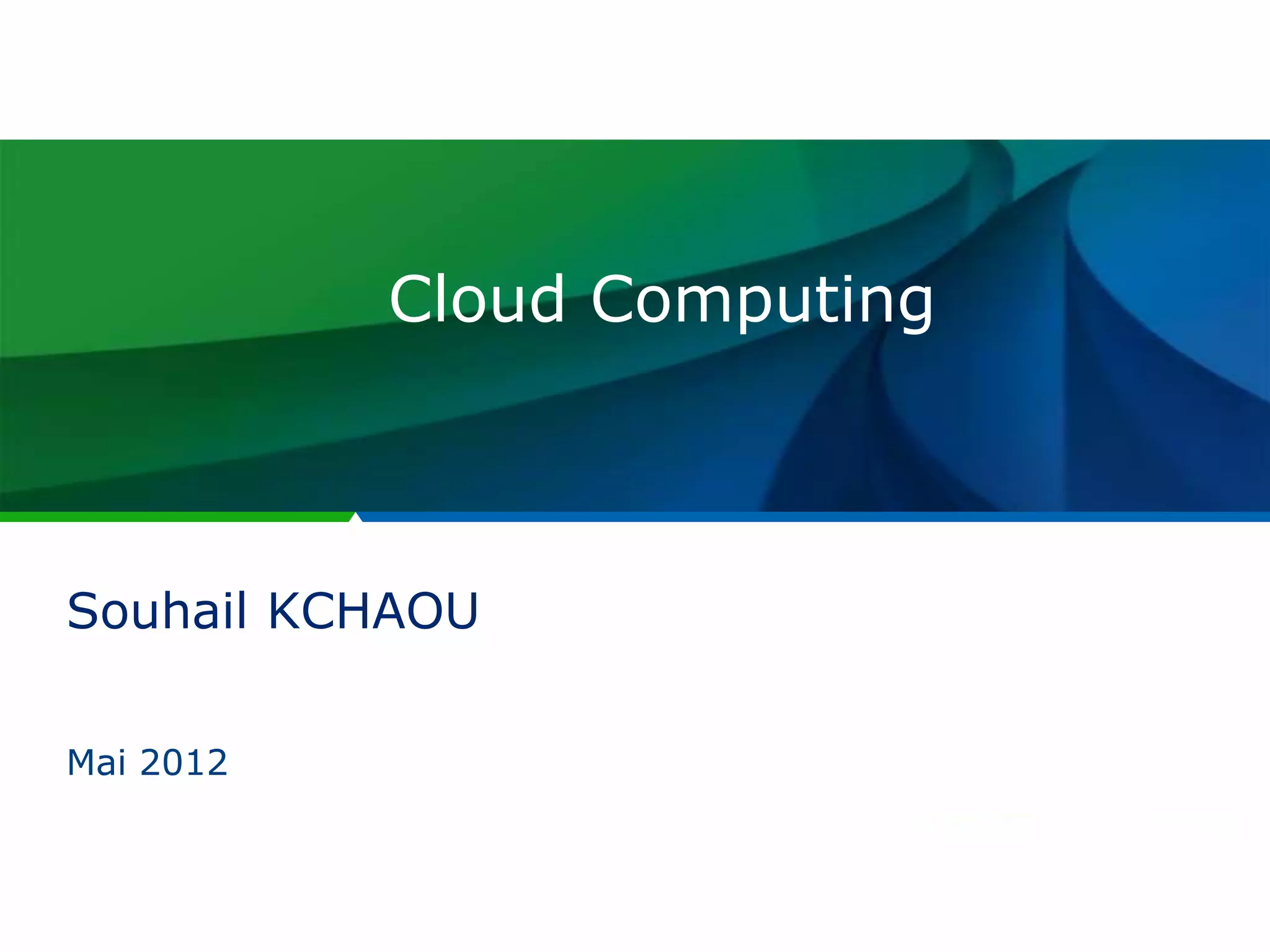 Cloud Computing

Souhail KCHAOU

Mai 2012